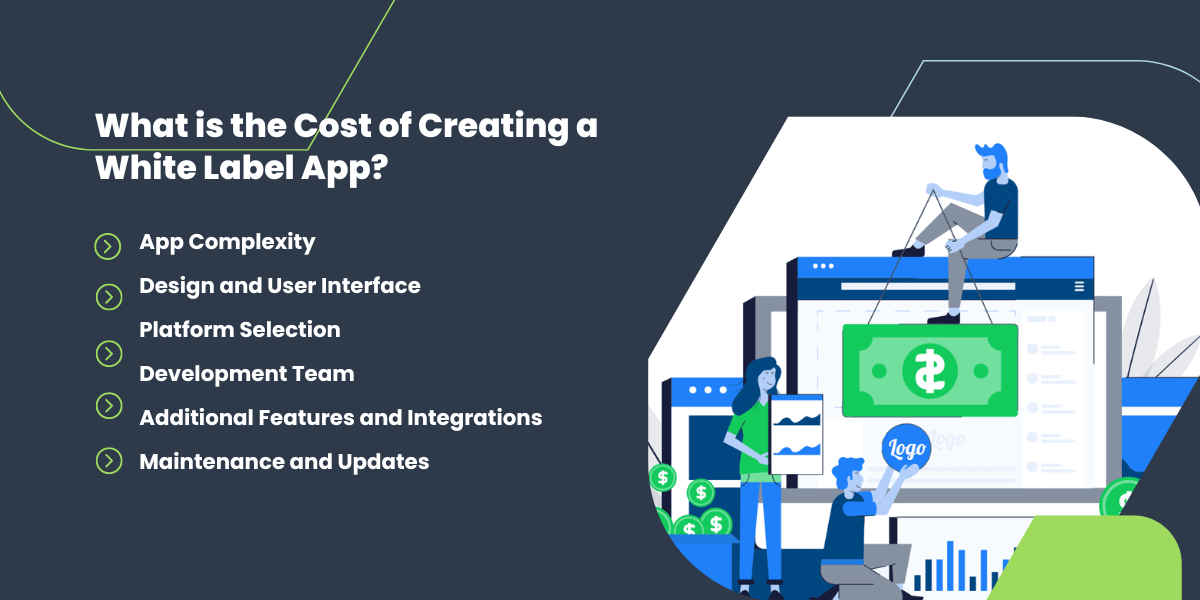 What is the Cost of Creating a White Label App?

App Complexity

Design and User Interface

Platform Selection

Development Team

Additional Features and Integrations

Maintenance and Updates

Logo

Logo